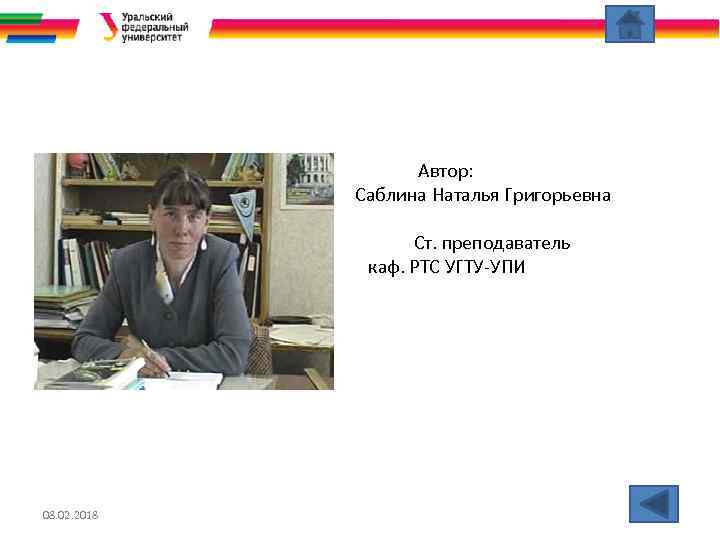 Уральский федеральный университет

Автор:
Саблина Наталья Григорьевна

Ст. преподаватель
каф. РТС УГТУ-УПИ

08.02.2018